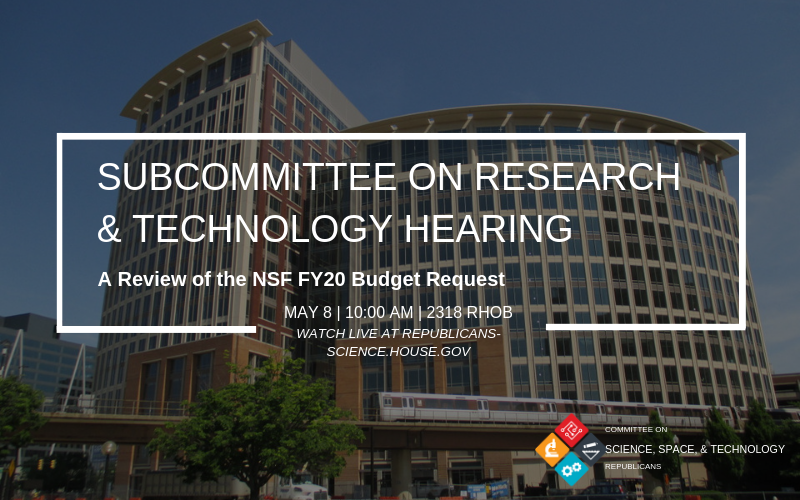 SUBCOMMITTEE ON RESEARCH & TECHNOLOGY HEARING

A Review of the NSF FY20 Budget Request

MAY 8 | 10:00 AM | 2318 RHOB

WATCH LIVE AT REPUBLICANS-SCIENCE.HOUSE.GOV

COMMITTEE ON
SCIENCE, SPACE, & TECHNOLOGY
REPUBLICANS